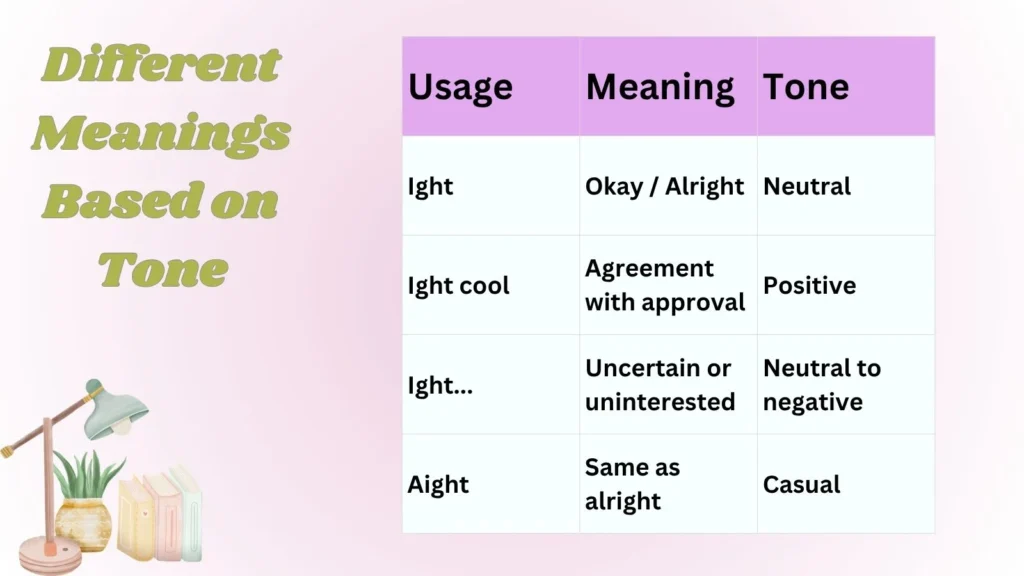 Different Meanings Based on Tone

| Usage | Meaning | Tone |
|---|---|---|
| Ight | Okay / Alright | Neutral |
| Ight cool | Agreement with approval | Positive |
| Ight... | Uncertain or uninterested | Neutral to negative |
| Aight | Same as alright | Casual |